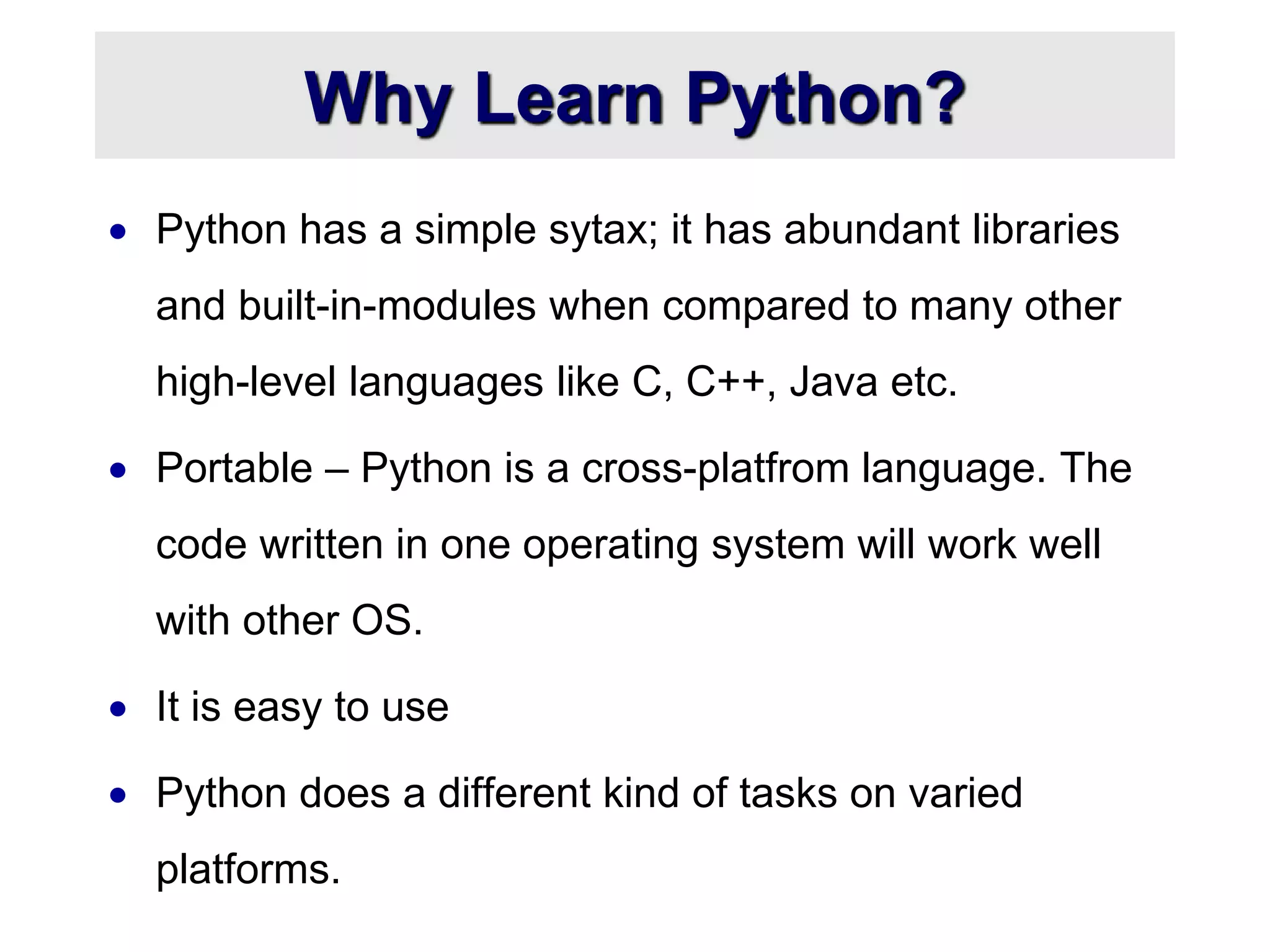 Why Learn Python?

• Python has a simple sytax; it has abundant libraries and built-in-modules when compared to many other high-level languages like C, C++, Java etc.

• Portable – Python is a cross-platfrom language. The code written in one operating system will work well with other OS.

• It is easy to use

• Python does a different kind of tasks on varied platforms.